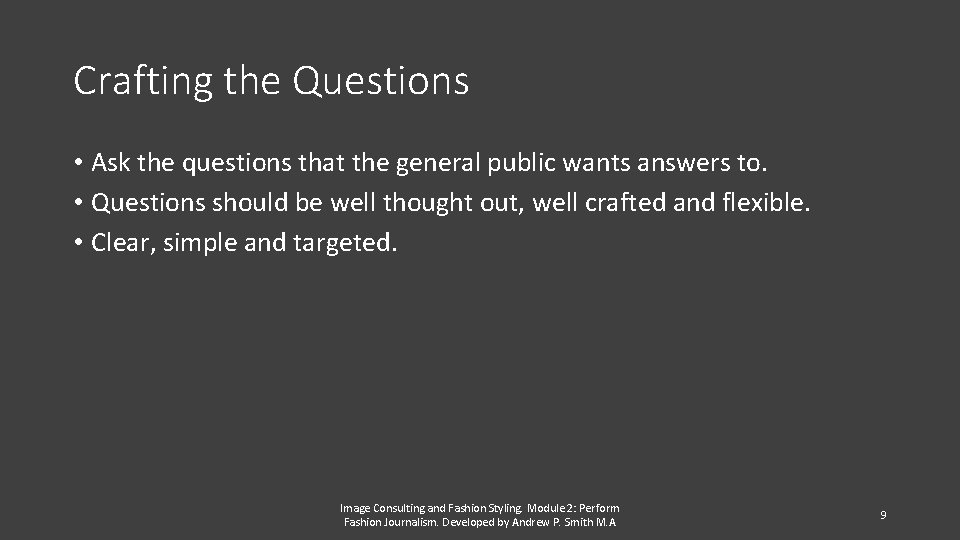 Crafting the Questions

• Ask the questions that the general public wants answers to.
• Questions should be well thought out, well crafted and flexible.
• Clear, simple and targeted.

Image Consulting and Fashion Styling. Module 2: Perform Fashion Journalism. Developed by Andrew P. Smith M.A

9